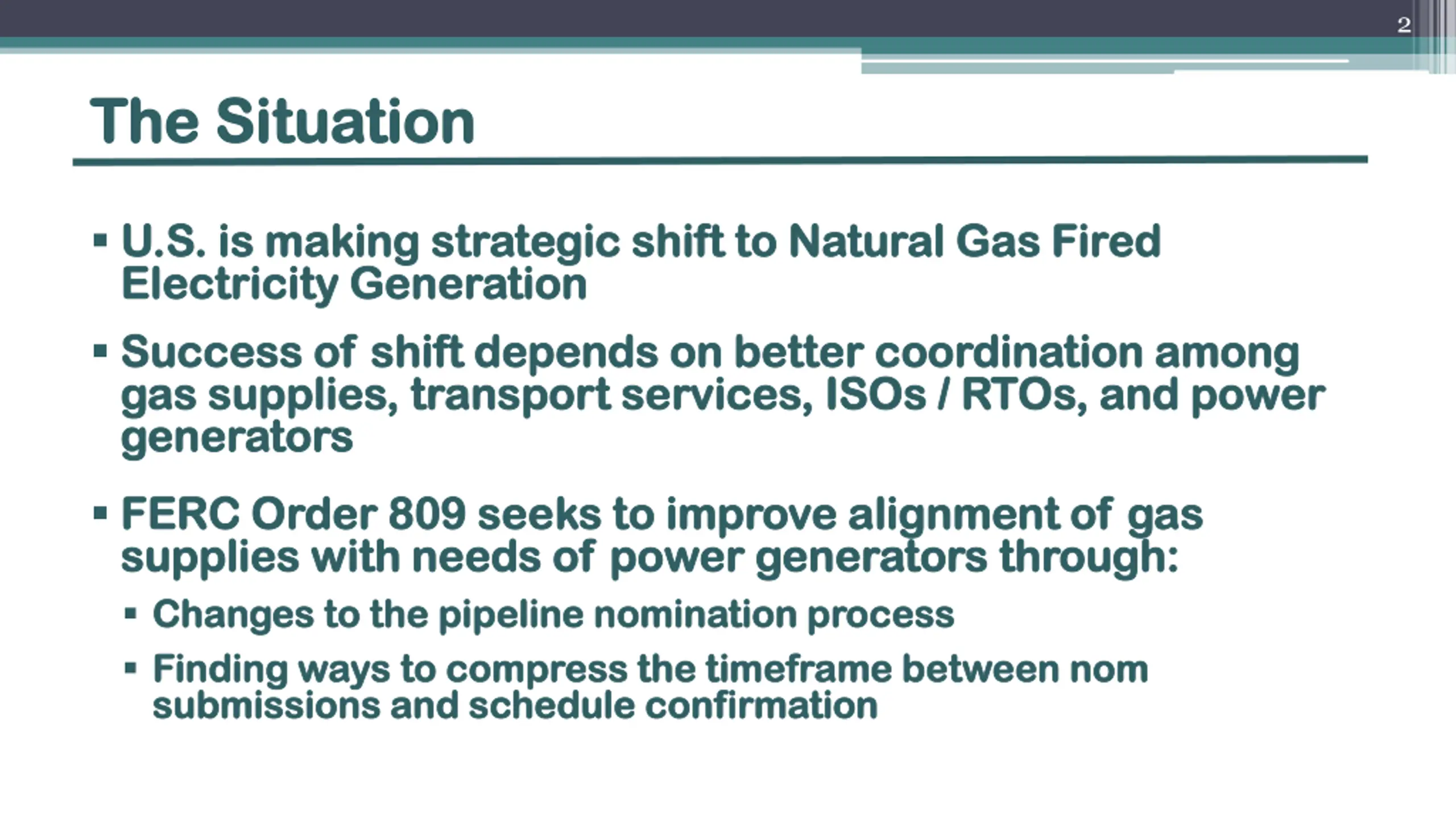 2

The Situation

▪ U.S. is making strategic shift to Natural Gas Fired Electricity Generation

▪ Success of shift depends on better coordination among gas supplies, transport services, ISOs / RTOs, and power generators

▪ FERC Order 809 seeks to improve alignment of gas supplies with needs of power generators through:

▪ Changes to the pipeline nomination process

▪ Finding ways to compress the timeframe between nom submissions and schedule confirmation